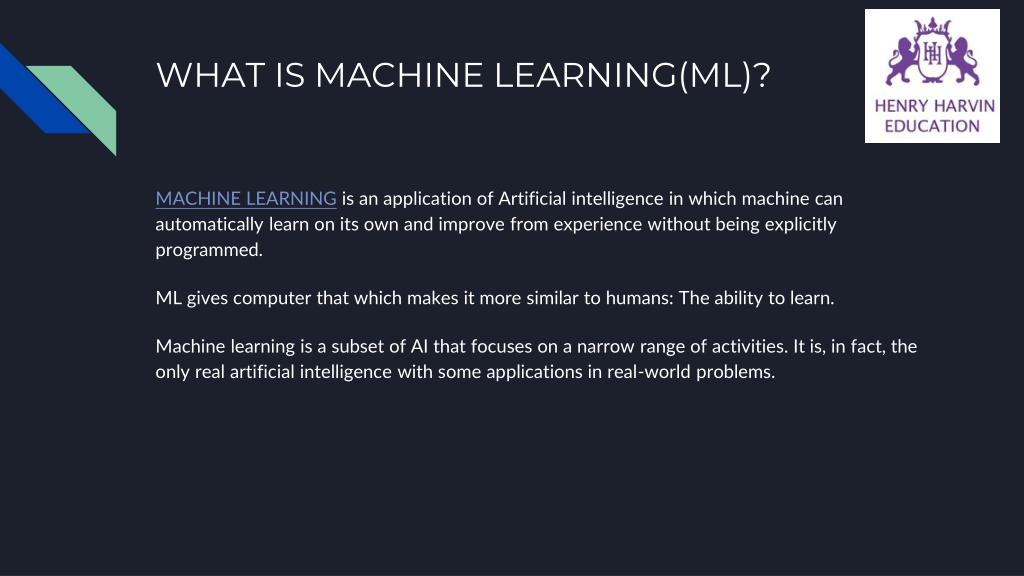 WHAT IS MACHINE LEARNING(ML)?

HH
HENRY HARVIN EDUCATION

MACHINE LEARNING is an application of Artificial intelligence in which machine can automatically learn on its own and improve from experience without being explicitly programmed.

ML gives computer that which makes it more similar to humans: The ability to learn.

Machine learning is a subset of AI that focuses on a narrow range of activities. It is, in fact, the only real artificial intelligence with some applications in real-world problems.